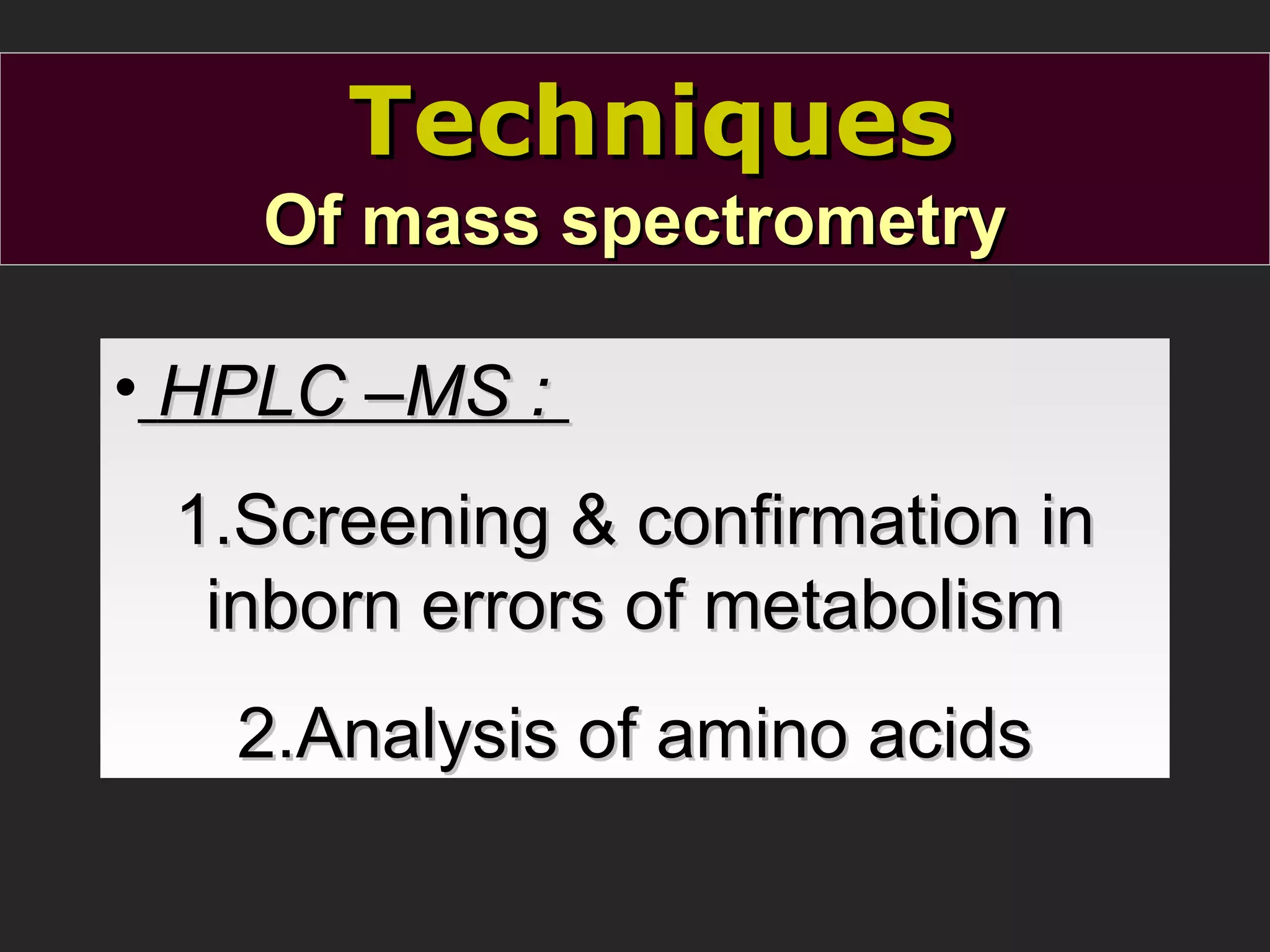 Techniques
Of mass spectrometry

• HPLC –MS :

1.Screening & confirmation in inborn errors of metabolism

2.Analysis of amino acids